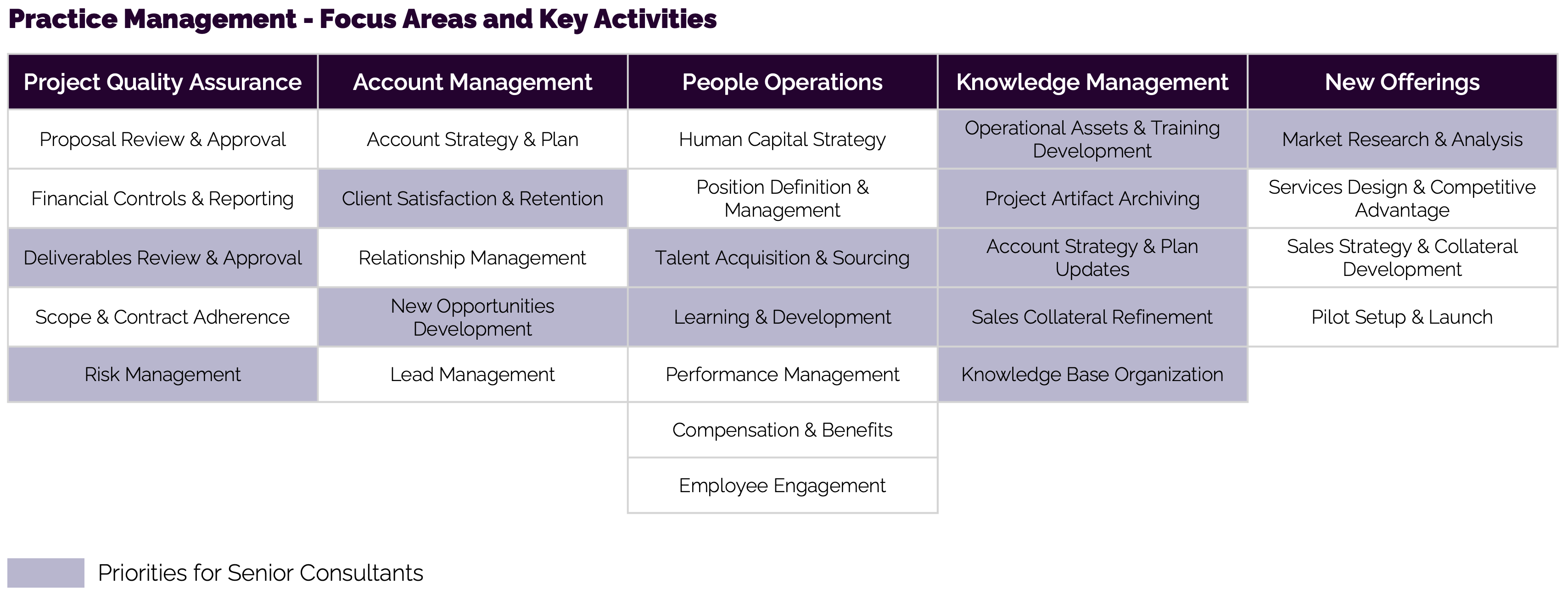 Practice Management - Focus Areas and Key Activities

| Project Quality Assurance | Account Management | People Operations | Knowledge Management | New Offerings |
|---|---|---|---|---|
| Proposal Review & Approval | Account Strategy & Plan | Human Capital Strategy | Operational Assets & Training Development | Market Research & Analysis |
| Financial Controls & Reporting | Client Satisfaction & Retention | Position Definition & Management | Project Artifact Archiving | Services Design & Competitive Advantage |
| Deliverables Review & Approval | Relationship Management | Talent Acquisition & Sourcing | Account Strategy & Plan Updates | Sales Strategy & Collateral Development |
| Scope & Contract Adherence | New Opportunities Development | Learning & Development | Sales Collateral Refinement | Pilot Setup & Launch |
| Risk Management | Lead Management | Performance Management | Knowledge Base Organization | |
| | | Compensation & Benefits | | |
| | | Employee Engagement | | |

Priorities for Senior Consultants